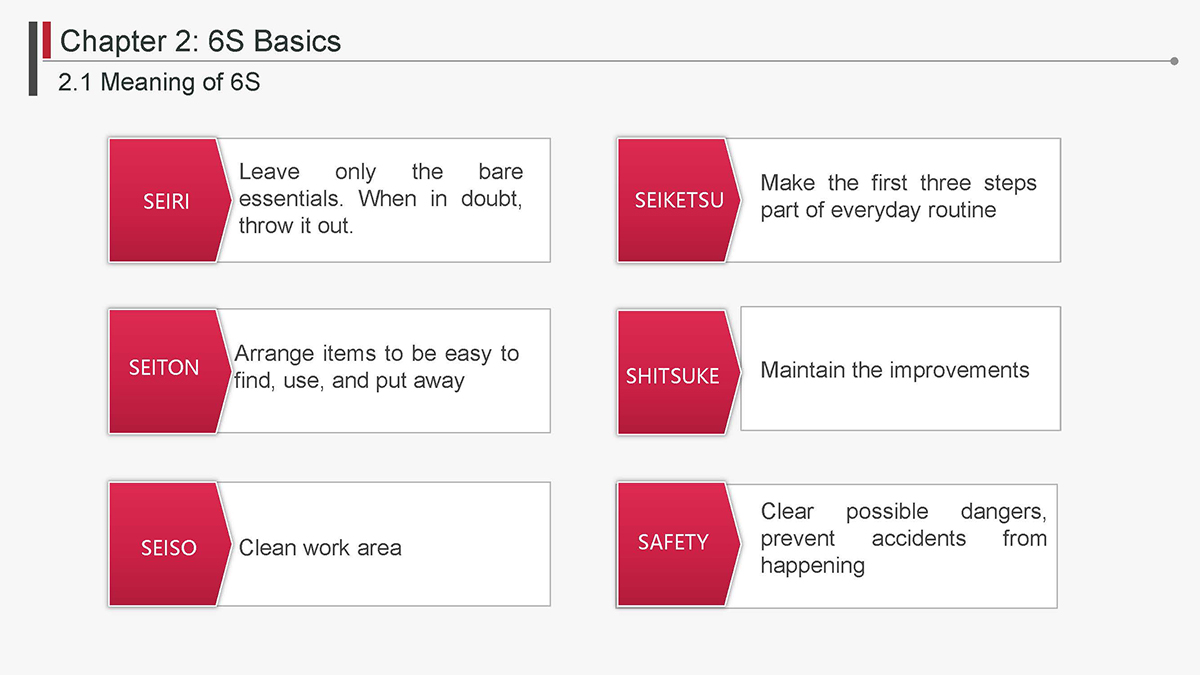 Chapter 2: 6S Basics

2.1 Meaning of 6S

SEIRI

Leave only the bare essentials. When in doubt, throw it out.

SEITON

Arrange items to be easy to find, use, and put away

SEISO

Clean work area

SEIKETSU

Make the first three steps part of everyday routine

SHITSUKE

Maintain the improvements

SAFETY

Clear possible dangers, prevent accidents from happening